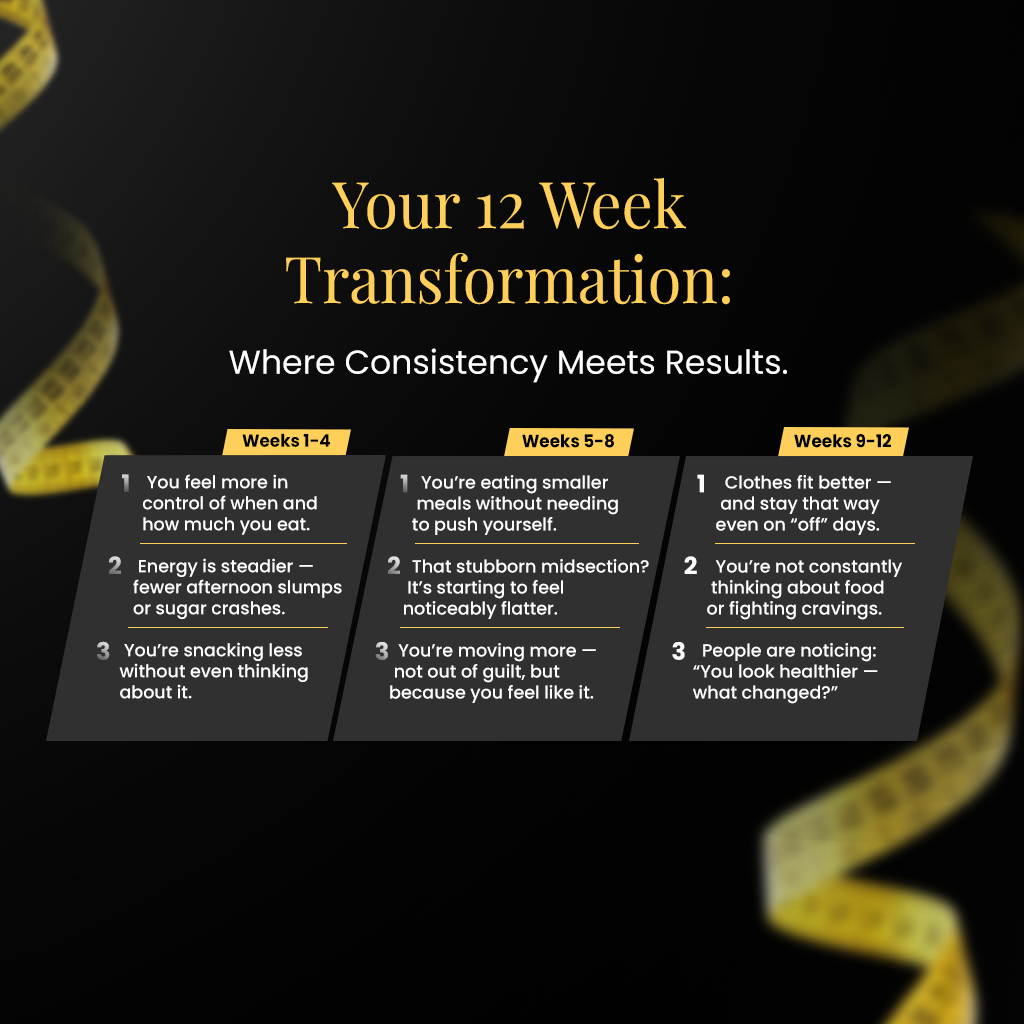 Your 12 Week Transformation:

Where Consistency Meets Results.

Weeks 1-4

1 You feel more in control of when and how much you eat.

2 Energy is steadier — fewer afternoon slumps or sugar crashes.

3 You're snacking less without even thinking about it.

Weeks 5-8

1 You're eating smaller meals without needing to push yourself.

2 That stubborn midsection? It's starting to feel noticeably flatter.

3 You're moving more — not out of guilt, but because you feel like it.

Weeks 9-12

1 Clothes fit better — and stay that way even on "off" days.

2 You're not constantly thinking about food or fighting cravings.

3 People are noticing: "You look healthier — what changed?"